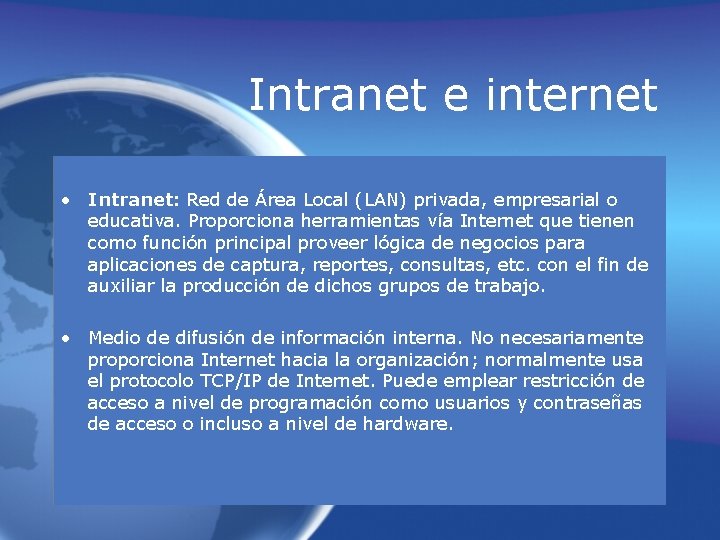 Intranet e internet

• Intranet: Red de Área Local (LAN) privada, empresarial o educativa. Proporciona herramientas vía Internet que tienen como función principal proveer lógica de negocios para aplicaciones de captura, reportes, consultas, etc. con el fin de auxiliar la producción de dichos grupos de trabajo.

• Medio de difusión de información interna. No necesariamente proporciona Internet hacia la organización; normalmente usa el protocolo TCP/IP de Internet. Puede emplear restricción de acceso a nivel de programación como usuarios y contraseñas de acceso o incluso a nivel de hardware.